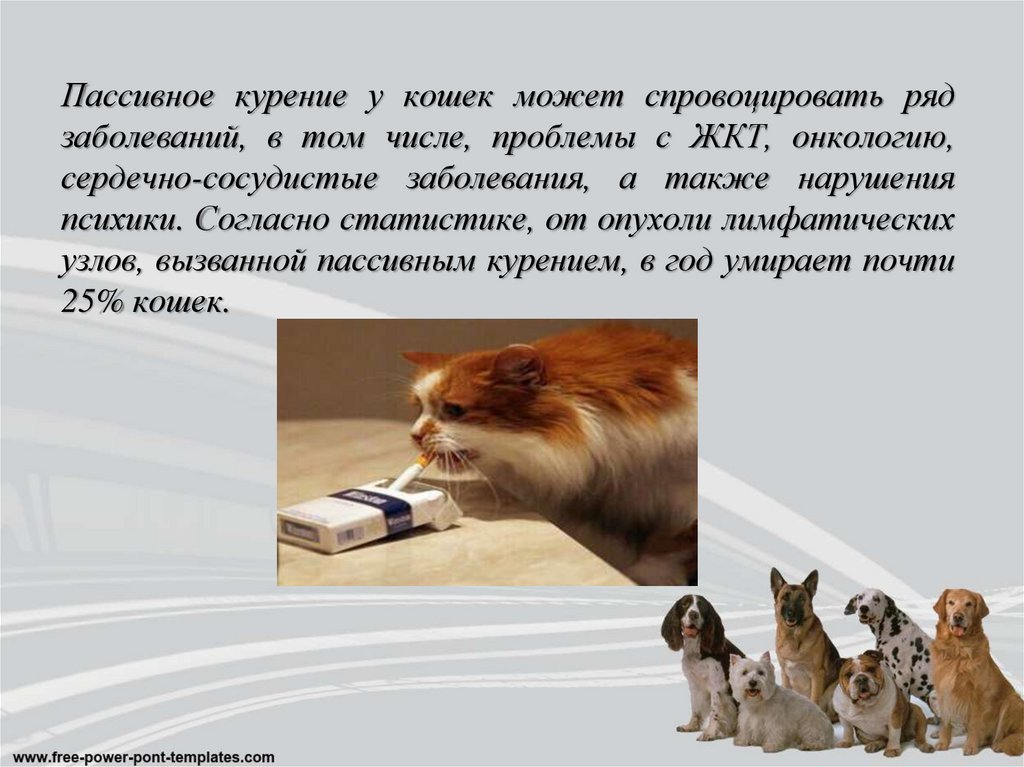 Пассивное курение у кошек может спровоцировать ряд заболеваний, в том числе, проблемы с ЖКТ, онкологию, сердечно-сосудистые заболевания, а также нарушения психики. Согласно статистике, от опухоли лимфатических узлов, вызванной пассивным курением, в год умирает почти 25% кошек.

www.free-power-pont-templates.com